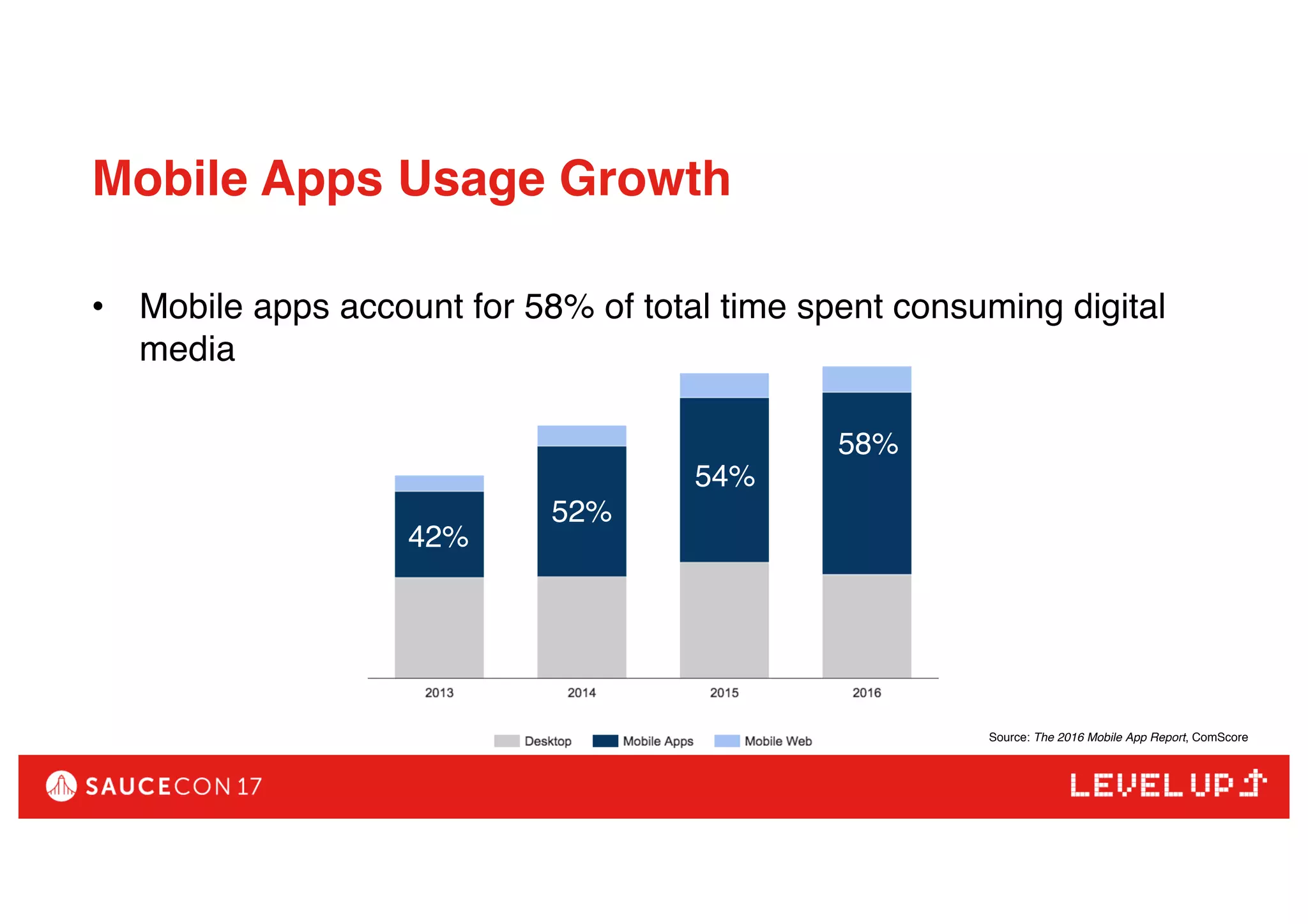 Mobile Apps Usage Growth

• Mobile apps account for 58% of total time spent consuming digital media

42%
52%
54%
58%

2013
2014
2015
2016

Desktop Mobile Apps Mobile Web

Source: The 2016 Mobile App Report, ComScore

SAUCECON 17

LEVEL UP